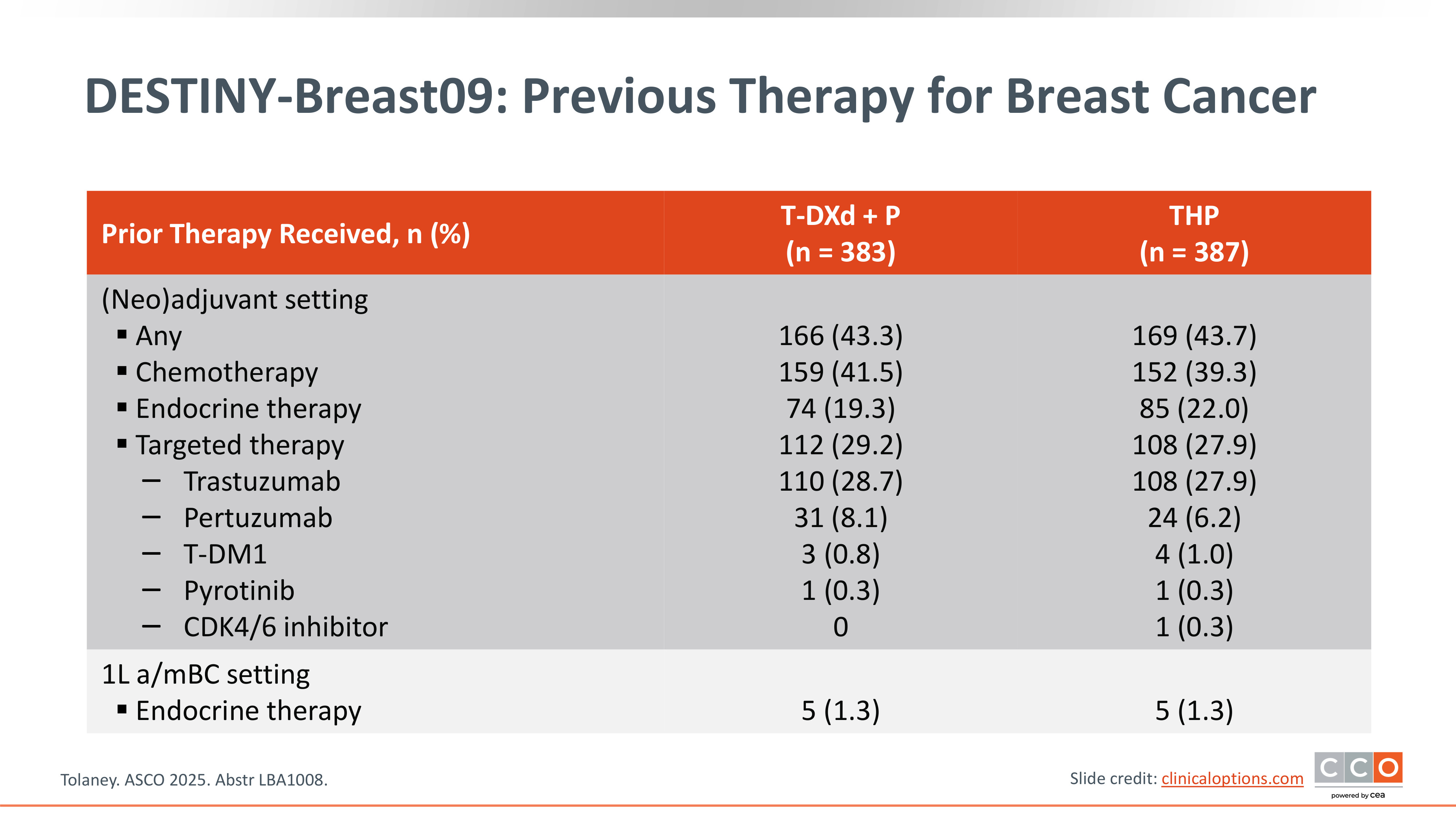 DESTINY-Breast09: Previous Therapy for Breast Cancer

| Prior Therapy Received, n (%) | T-DXd + P (n = 383) | THP (n = 387) |
|---|---|---|
| (Neo)adjuvant setting | | |
| ▪ Any | 166 (43.3) | 169 (43.7) |
| ▪ Chemotherapy | 159 (41.5) | 152 (39.3) |
| ▪ Endocrine therapy | 74 (19.3) | 85 (22.0) |
| ▪ Targeted therapy | 112 (29.2) | 108 (27.9) |
| – Trastuzumab | 110 (28.7) | 108 (27.9) |
| – Pertuzumab | 31 (8.1) | 24 (6.2) |
| – T-DM1 | 3 (0.8) | 4 (1.0) |
| – Pyrotinib | 1 (0.3) | 1 (0.3) |
| – CDK4/6 inhibitor | 0 | 1 (0.3) |
| 1L a/mBC setting | | |
| ▪ Endocrine therapy | 5 (1.3) | 5 (1.3) |

Tolaney. ASCO 2025. Abstr LBA1008.

Slide credit: clinicaloptions.com

CCO
powered by cea